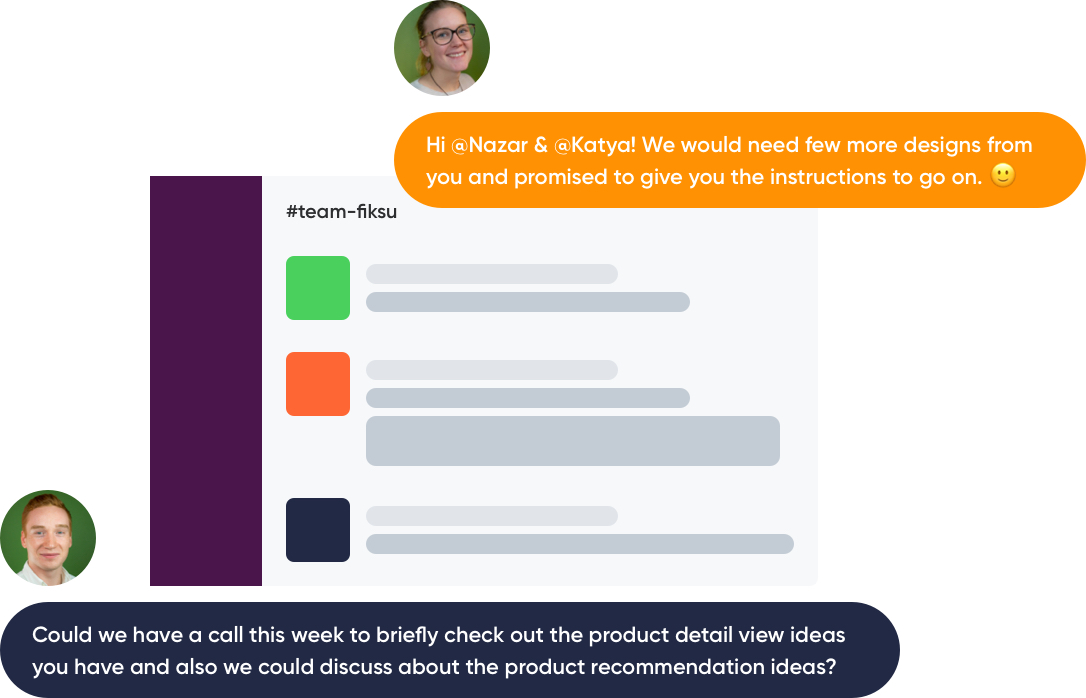 Hi @Nazar & @Katya! We would need few more designs from you and promised to give you the instructions to go on. 🙂

#team-fiksu

Could we have a call this week to briefly check out the product detail view ideas you have and also we could discuss about the product recommendation ideas?